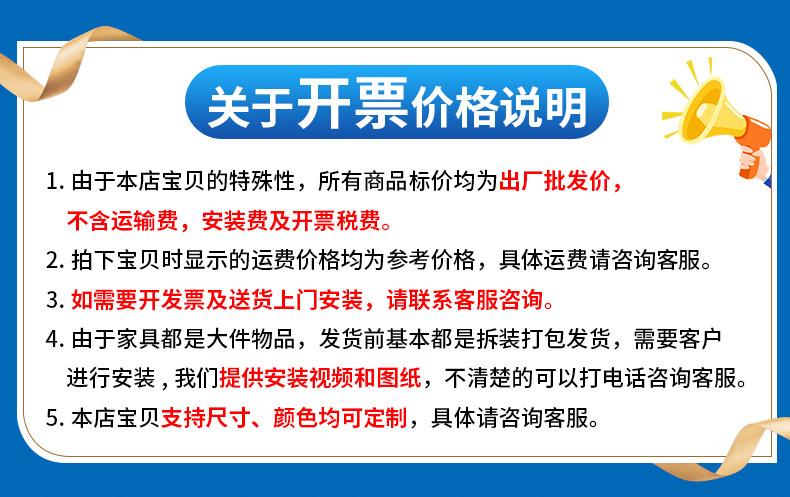 关于开票价格说明

1. 由于本店宝贝的特殊性，所有商品标价均为出厂批发价，不含运输费，安装费及开票税费。

2. 拍下宝贝时显示的运费价格均为参考价格，具体运费请咨询客服。

3. 如需要开发票及送货上门安装，请联系客服咨询。

4. 由于家具都是大件物品，发货前基本都是拆装打包发货，需要客户进行安装，我们提供安装视频和图纸，不清楚的可以打电话咨询客服。

5. 本店宝贝支持尺寸、颜色均可定制，具体请咨询客服。